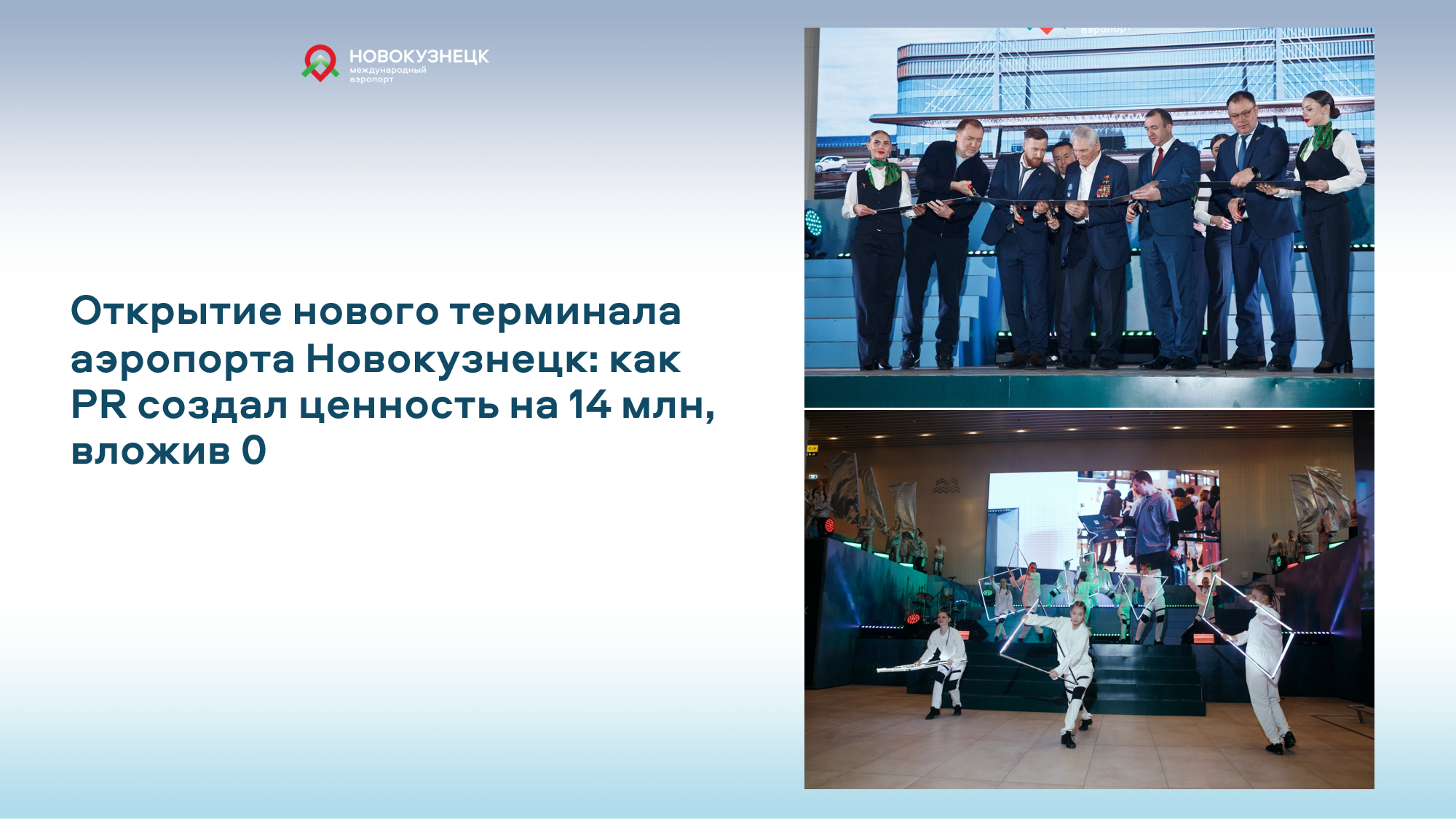 НОВОКУЗНЕЦК
международный
аэропорт

Открытие нового терминала аэропорта Новокузнецк: как PR создал ценность на 14 млн, вложив 0